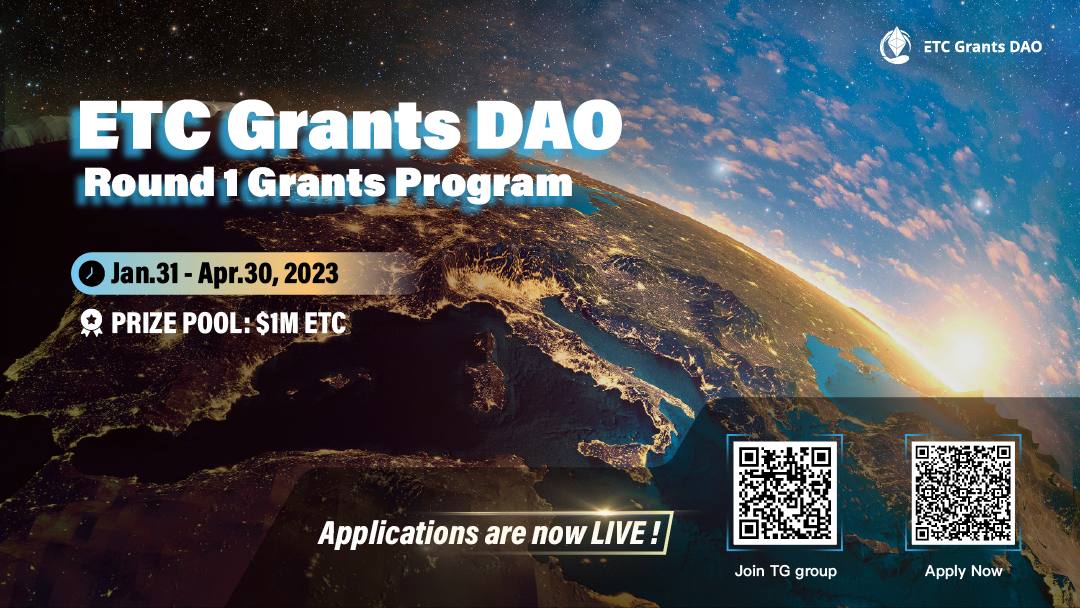 ETC Grants DAO

ETC Grants DAO
Round 1 Grants Program

Jan.31 - Apr.30, 2023

PRIZE POOL: $1M ETC

Applications are now LIVE !

Join TG group

Apply Now